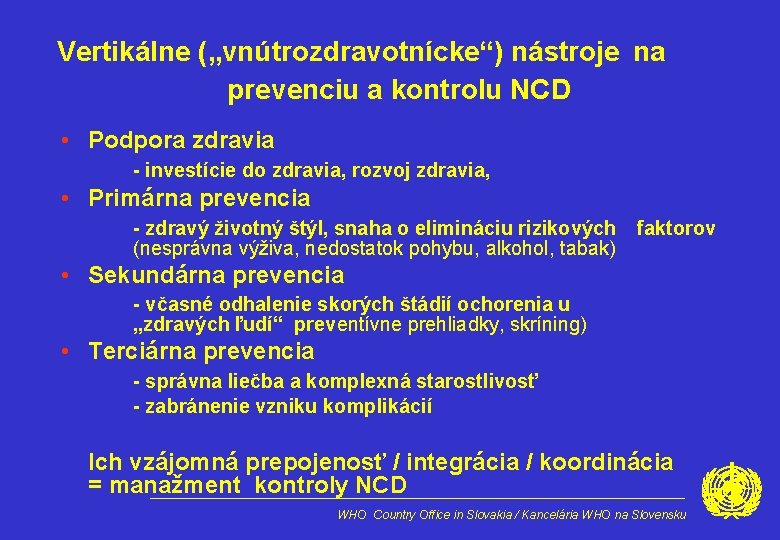 Vertikálne („vnútrozdravotnícke“) nástroje na prevenciu a kontrolu NCD

• Podpora zdravia
- investície do zdravia, rozvoj zdravia,
• Primárna prevencia
- zdravý životný štýl, snaha o elimináciu rizikových faktorov (nesprávna výživa, nedostatok pohybu, alkohol, tabak)
• Sekundárna prevencia
- včasné odhalenie skorých štádií ochorenia u „zdravých ľudí“ preventívne prehliadky, skríning)
• Terciárna prevencia
- správna liečba a komplexná starostlivosť
- zabránenie vzniku komplikácií

Ich vzájomná prepojenosť / integrácia / koordinácia = manažment kontroly NCD

WHO Country Office in Slovakia / Kancelária WHO na Slovensku